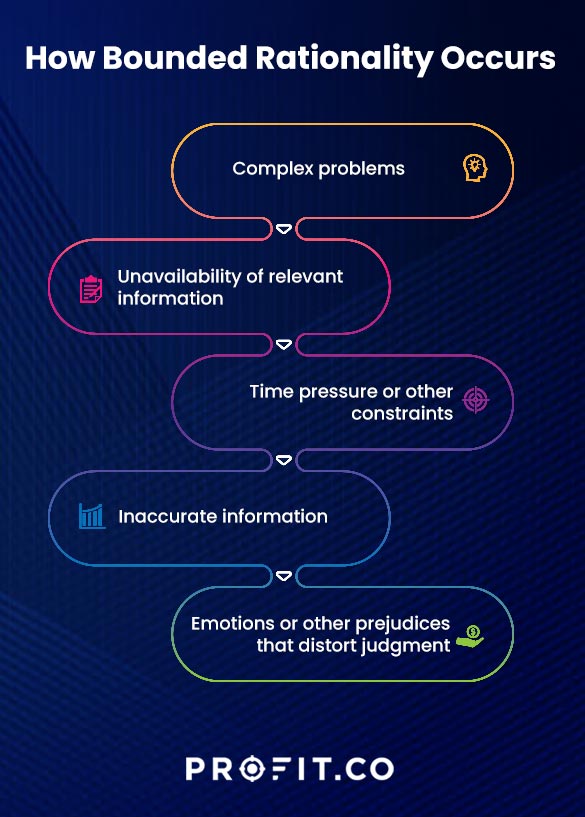 How Bounded Rationality Occurs

Complex problems

Unavailability of relevant information

Time pressure or other constraints

Inaccurate information

Emotions or other prejudices that distort judgment

PROFIT.CO